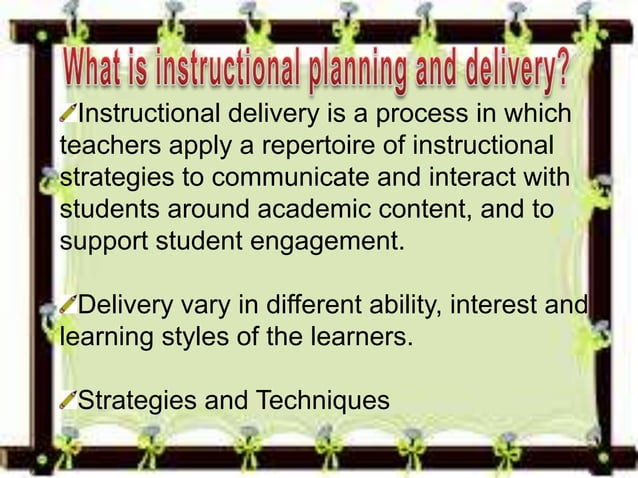 What is instructional planning and delivery?

Instructional delivery is a process in which teachers apply a repertoire of instructional strategies to communicate and interact with students around academic content, and to support student engagement.

Delivery vary in different ability, interest and learning styles of the learners.

Strategies and Techniques